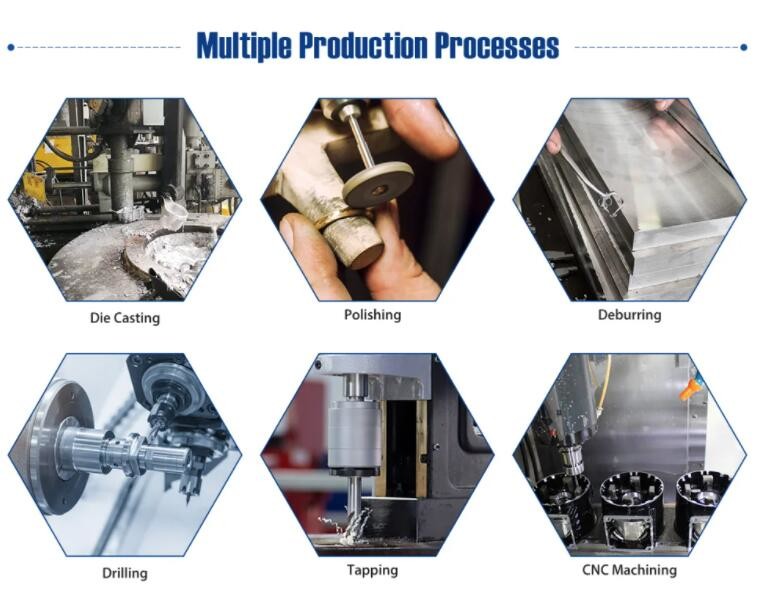 Multiple Production Processes

Die Casting

Polishing

Deburring

Drilling

Tapping

CNC Machining